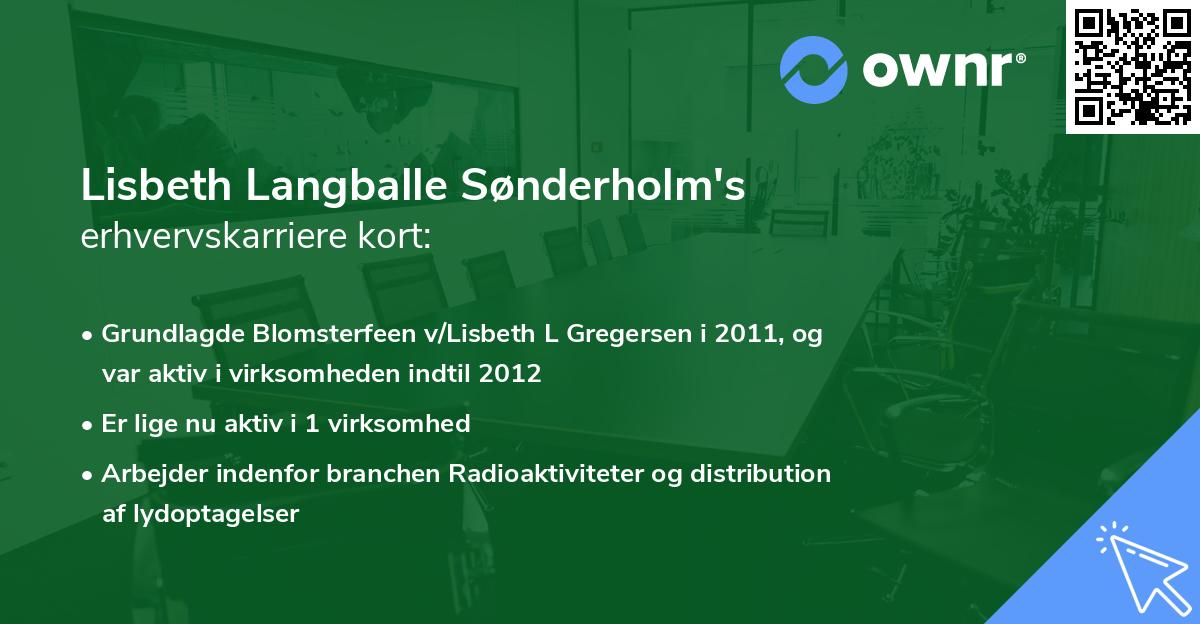 ownr®

Lisbeth Langballe Sønderholm's
erhvervskarriere kort:

• Grundlagde Blomsterfeen v/Lisbeth L Gregersen i 2011, og var aktiv i virksomheden indtil 2012
• Er lige nu aktiv i 1 virksomhed
• Arbejder indenfor branchen Radioaktiviteter og distribution af lydoptagelser